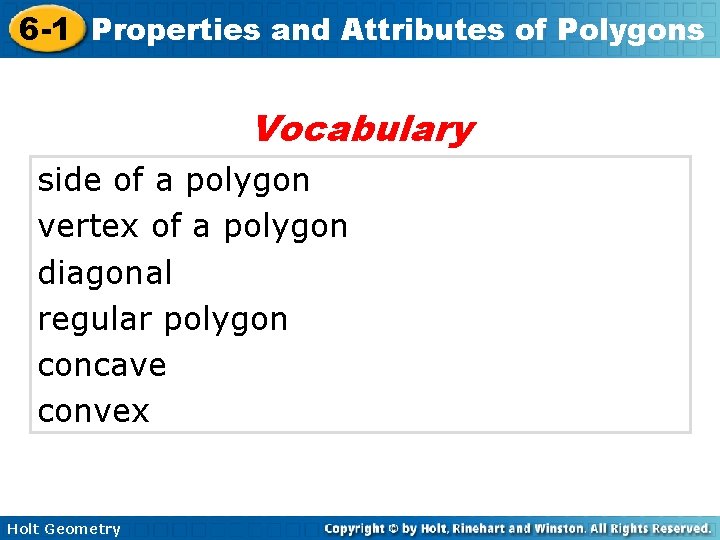 6-1 Properties and Attributes of Polygons

Vocabulary

side of a polygon
vertex of a polygon
diagonal
regular polygon
concave
convex

Holt Geometry

Copyright © by Holt, Rinehart and Winston. All Rights Reserved.